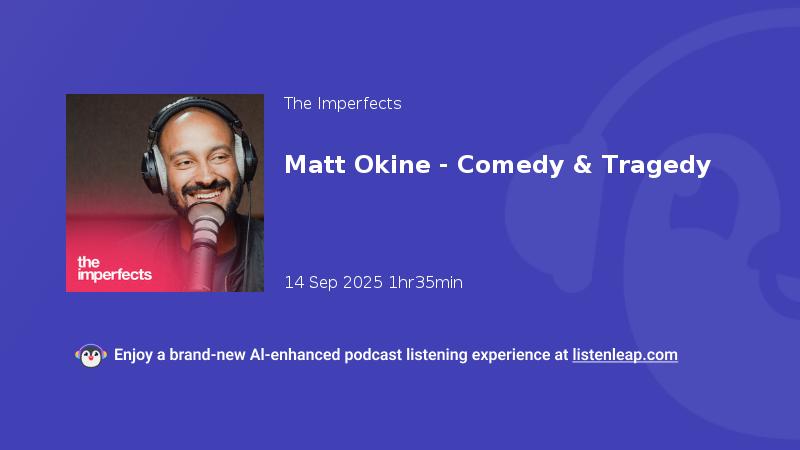 the imperfects

The Imperfects

Matt Okine - Comedy & Tragedy

14 Sep 2025 1hr35min

Enjoy a brand-new AI-enhanced podcast listening experience at listenleap.com